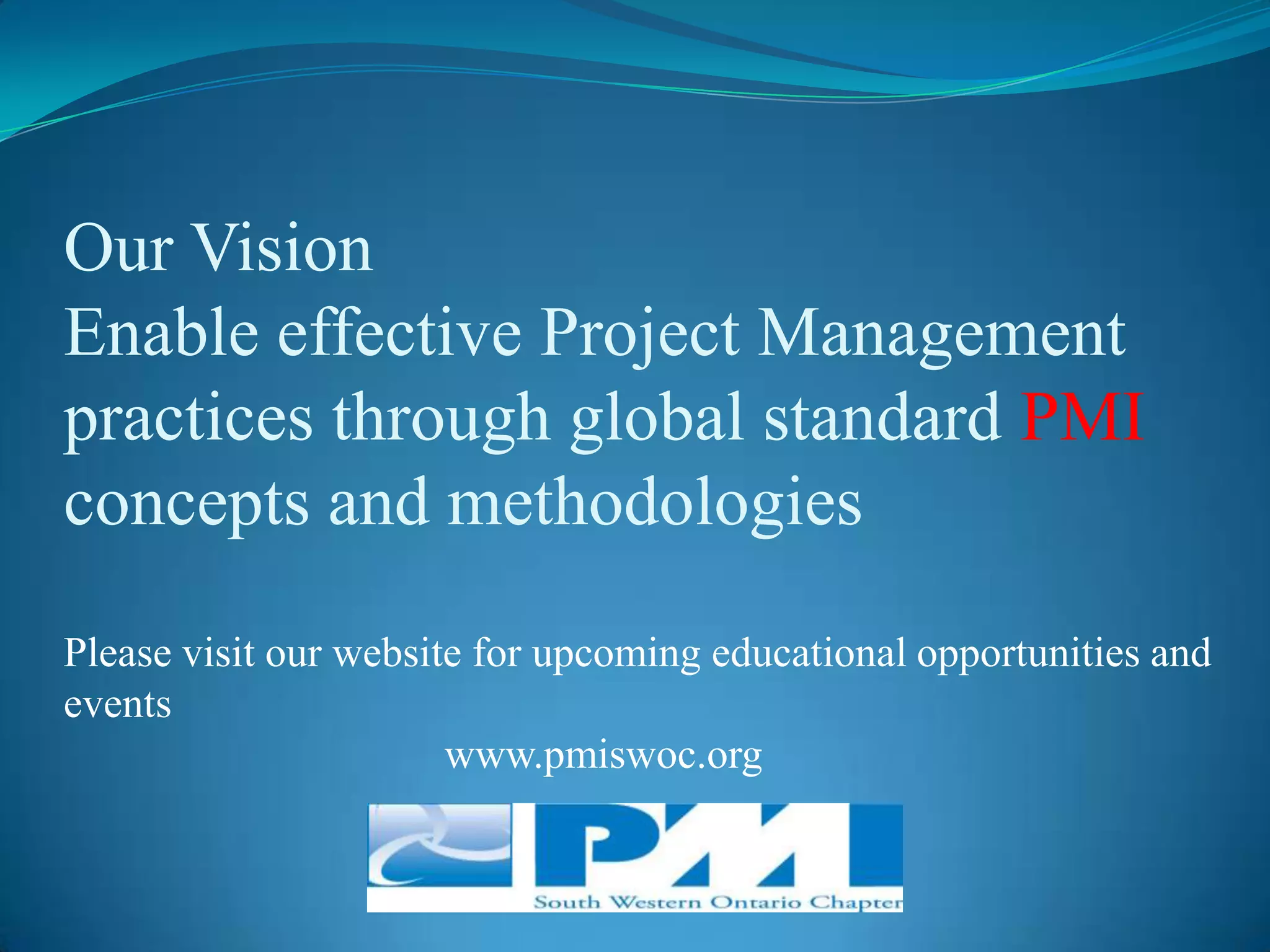 Our Vision
Enable effective Project Management practices through global standard PMI concepts and methodologies

Please visit our website for upcoming educational opportunities and events

www.pmiswoc.org

PMI
South Western Ontario Chapter